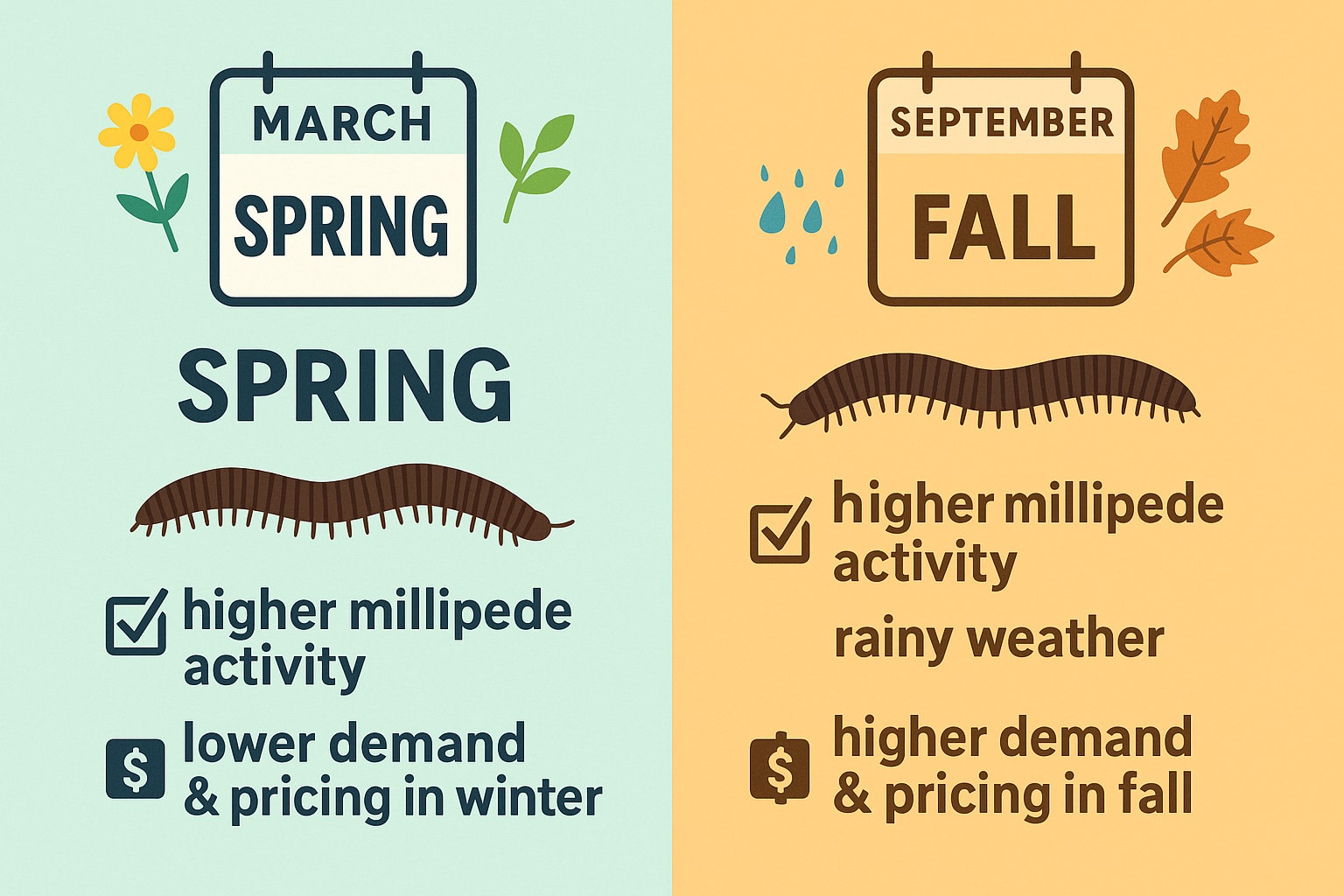 MARCH
SPRING

SPRING

higher millipede activity

$ lower demand & pricing in winter

SEPTEMBER
FALL

higher millipede activity

rainy weather

$ higher demand & pricing in fall